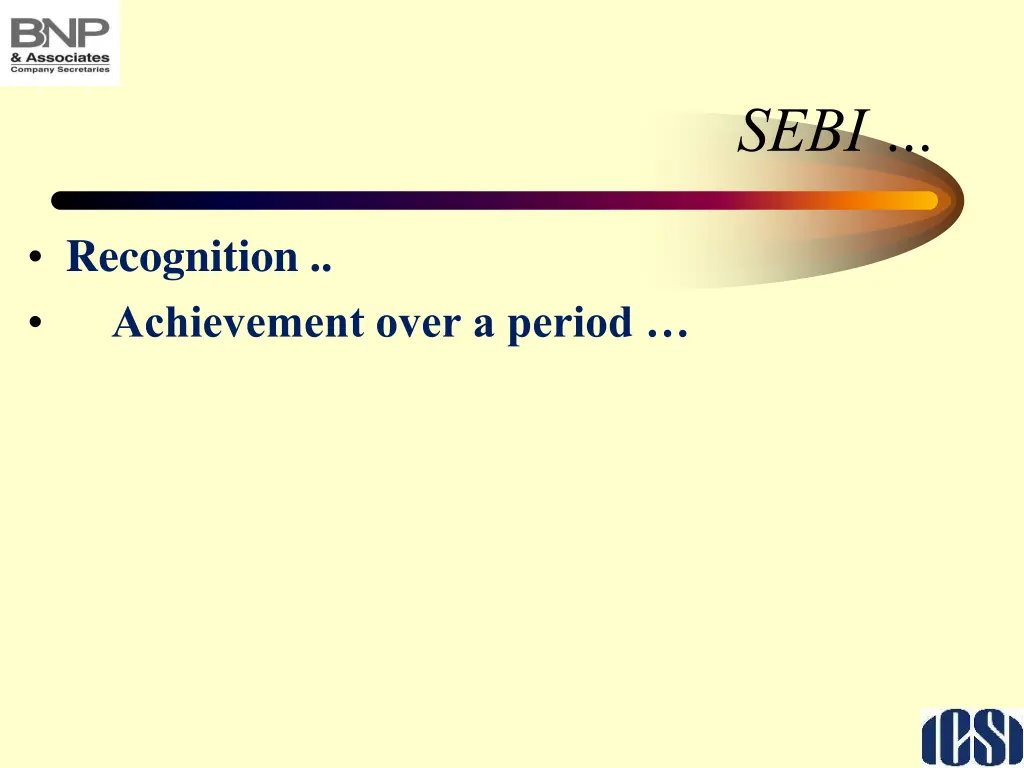 BNP
& Associates
Company Secretaries

SEBI …

• Recognition ..
• Achievement over a period …

ICSI